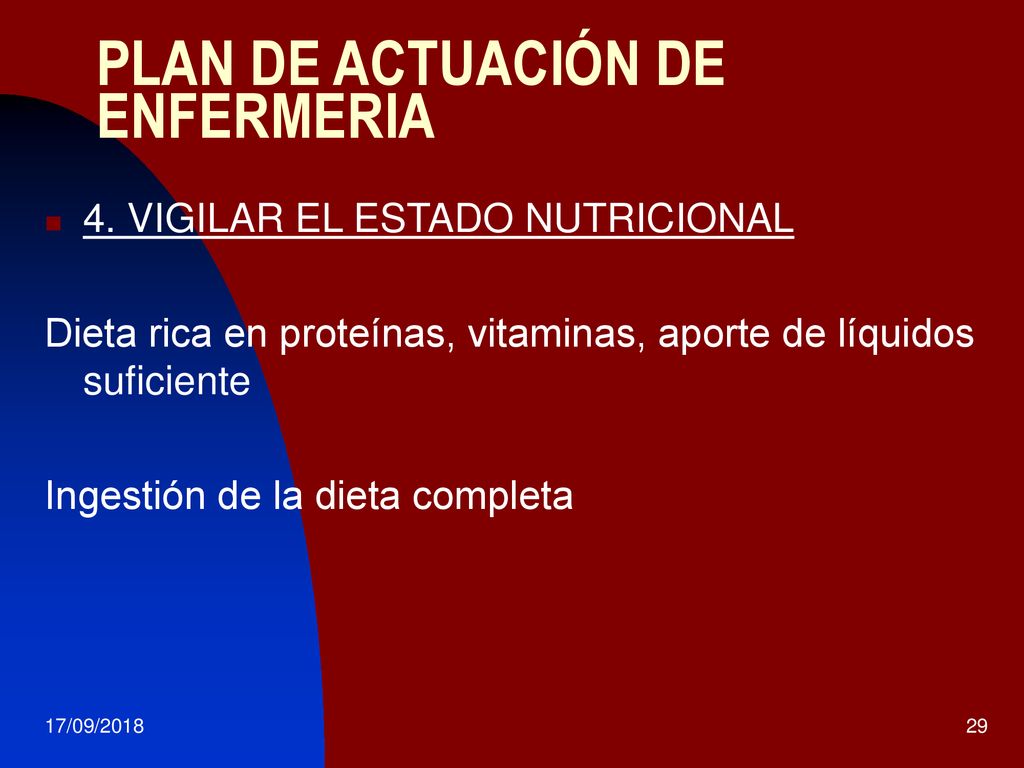 PLAN DE ACTUACIÓN DE ENFERMERIA

4. VIGILAR EL ESTADO NUTRICIONAL

Dieta rica en proteínas, vitaminas, aporte de líquidos suficiente

Ingestión de la dieta completa

17/09/2018

29